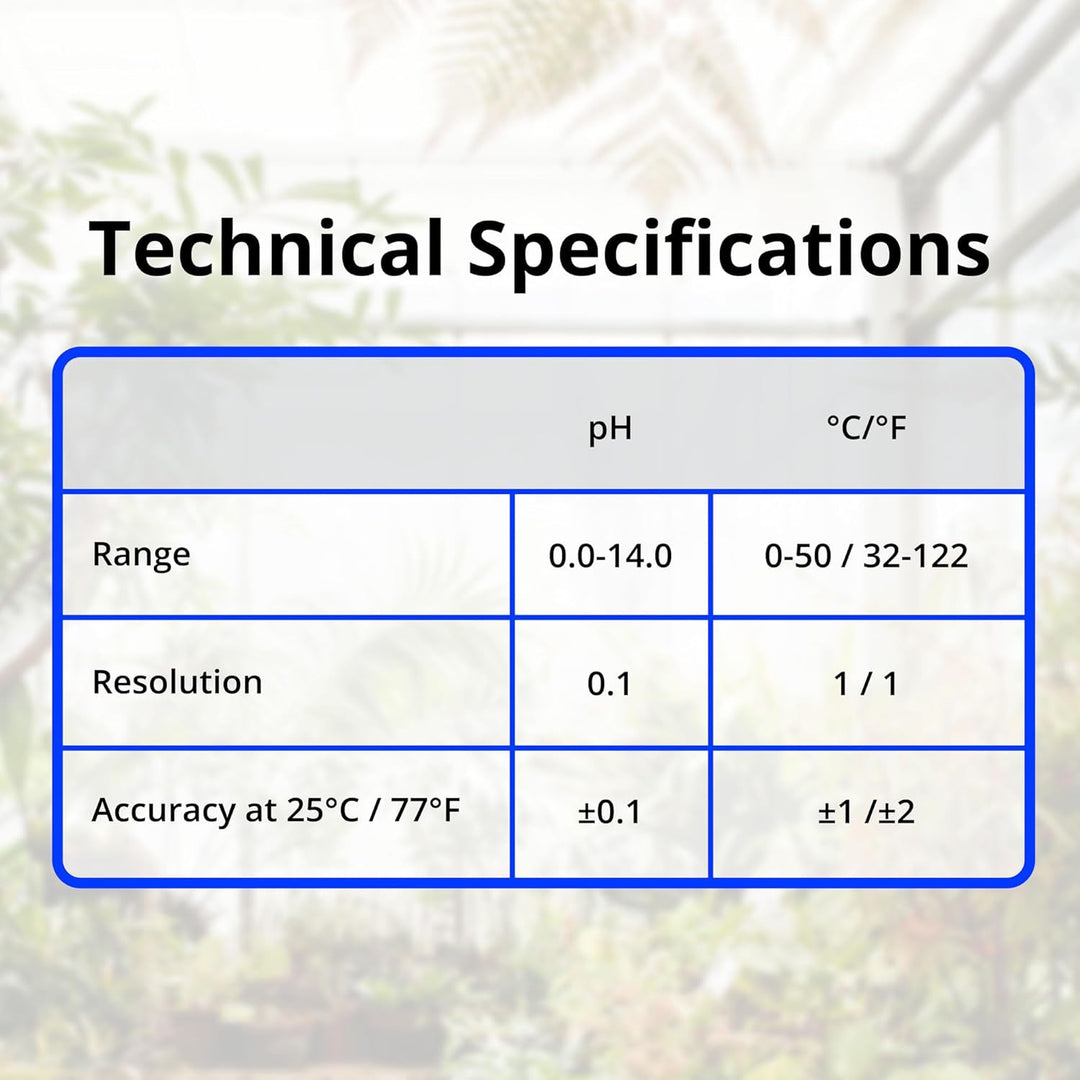 Technical Specifications

| | pH | °C/°F |
|---|---|---|
| Range | 0.0-14.0 | 0-50 / 32-122 |
| Resolution | 0.1 | 1 / 1 |
| Accuracy at 25°C / 77°F | ±0.1 | ±1 /±2 |